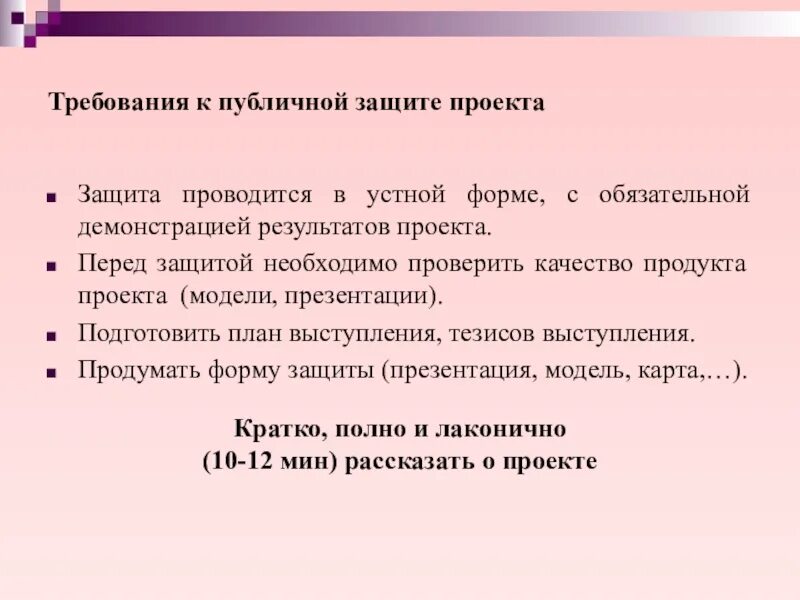 Требования к публичной защите проекта

Защита проводится в устной форме, с обязательной демонстрацией результатов проекта.

Перед защитой необходимо проверить качество продукта проекта (модели, презентации).

Подготовить план выступления, тезисов выступления.

Продумать форму защиты (презентация, модель, карта,…).

Кратко, полно и лаконично
(10-12 мин) рассказать о проекте